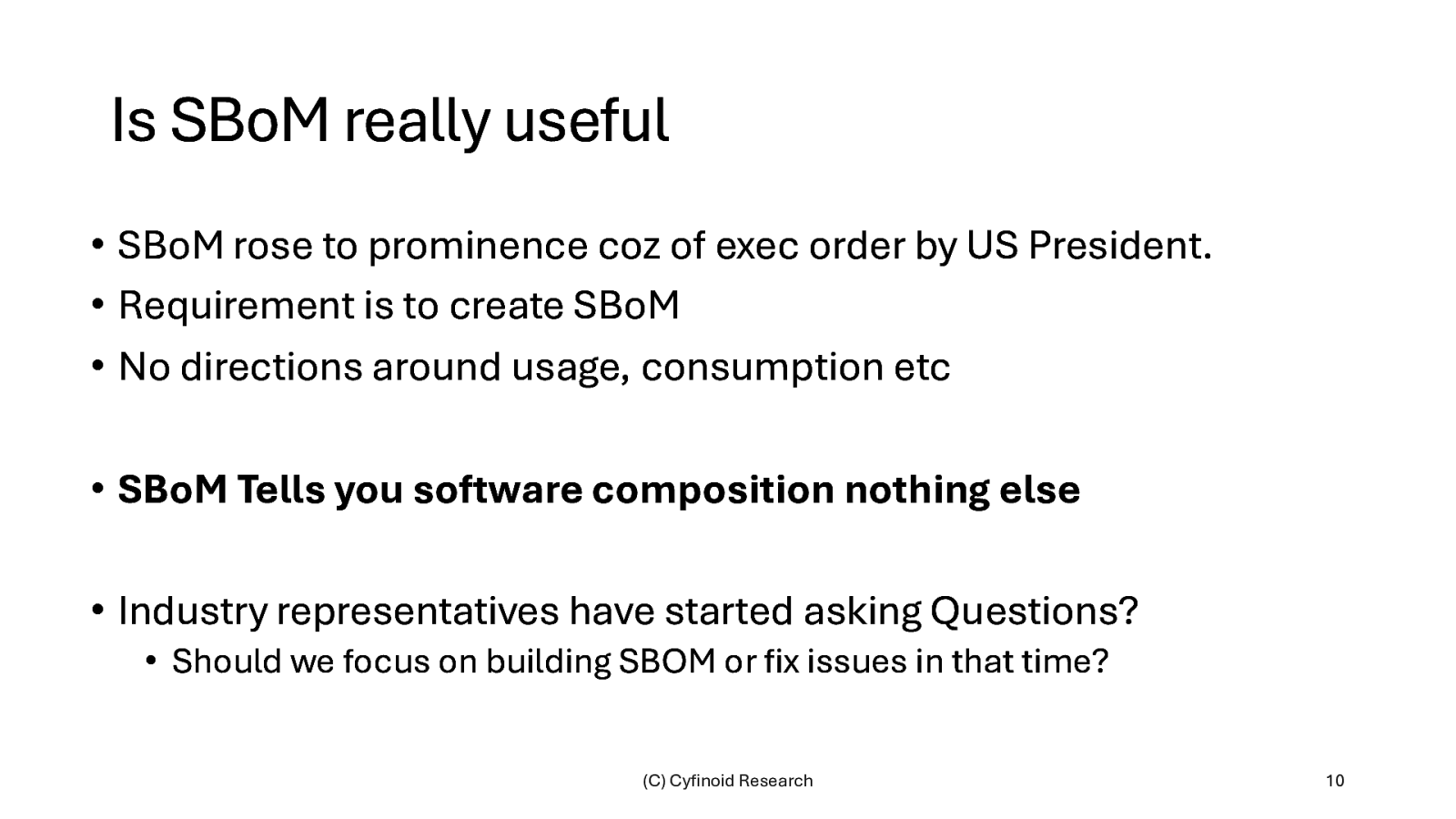 Is SBoM really useful

• SBoM rose to prominence coz of exec order by US President.
• Requirement is to create SBoM
• No directions around usage, consumption etc

• **SBoM Tells you software composition nothing else**

• Industry representatives have started asking Questions?
  • Should we focus on building SBOM or fix issues in that time?

(C) Cyfinoid Research

10